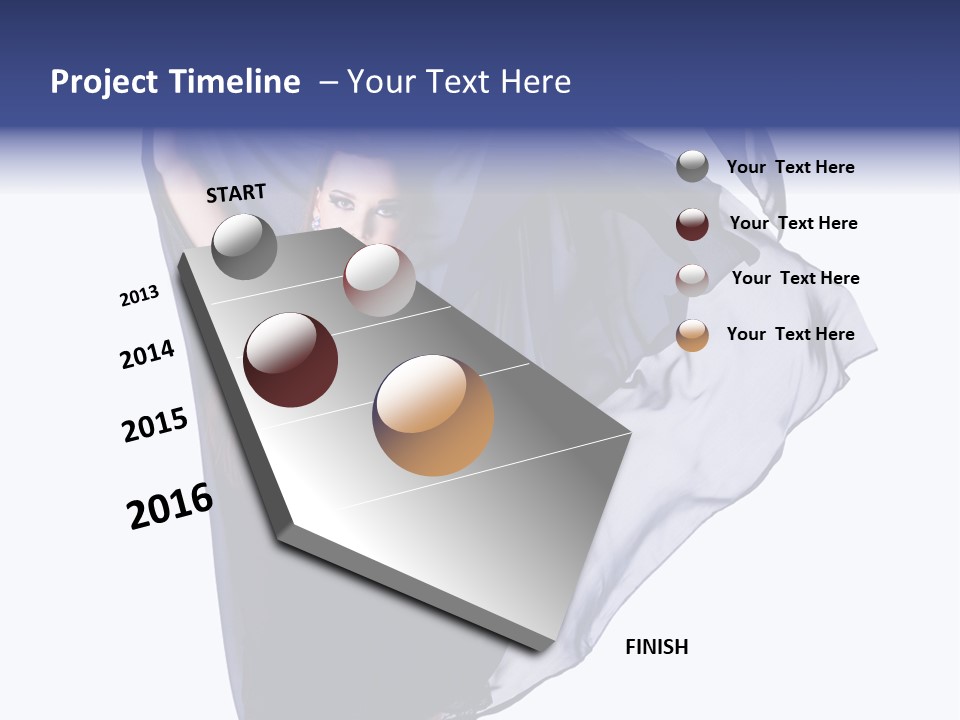 Project Timeline – Your Text Here

START

2013

2014

2015

2016

FINISH

Your Text Here

Your Text Here

Your Text Here

Your Text Here